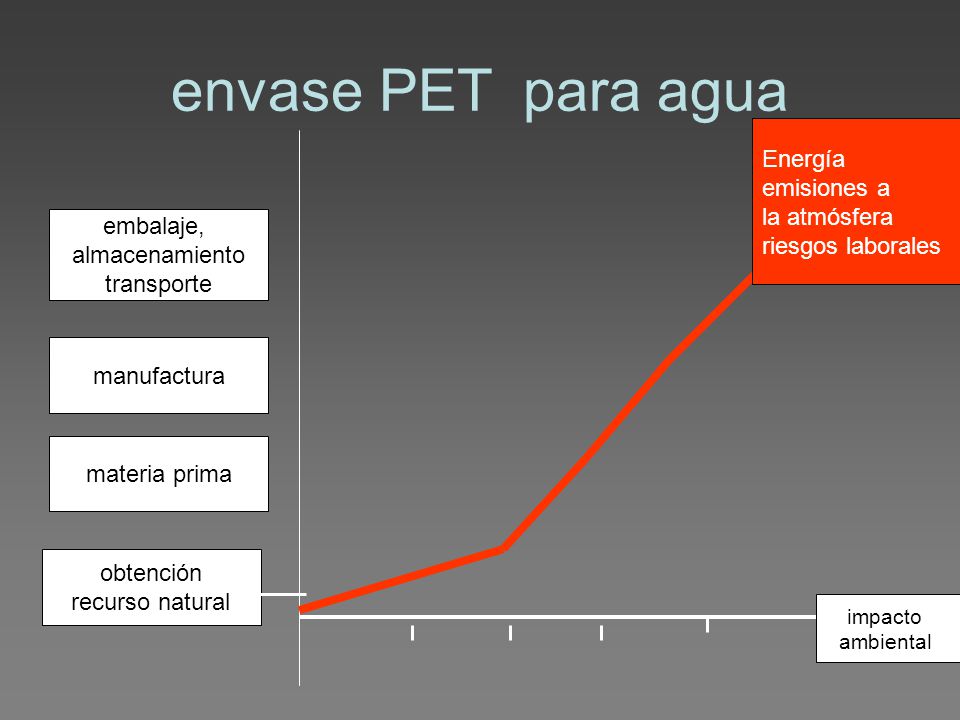 envase PET para agua

Energía
emisiones a
la atmósfera
riesgos laborales

embalaje,
almacenamiento
transporte

manufactura

materia prima

obtención
recurso natural

impacto
ambiental